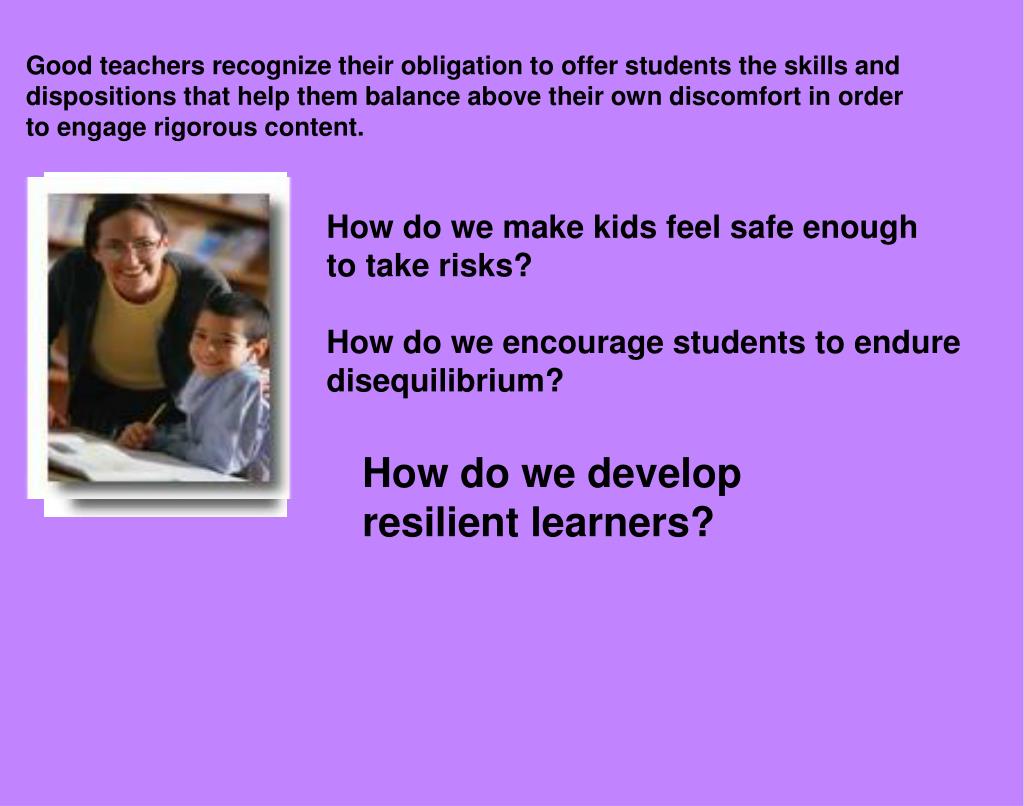 Good teachers recognize their obligation to offer students the skills and dispositions that help them balance above their own discomfort in order to engage rigorous content.

How do we make kids feel safe enough to take risks?

How do we encourage students to endure disequilibrium?

How do we develop resilient learners?